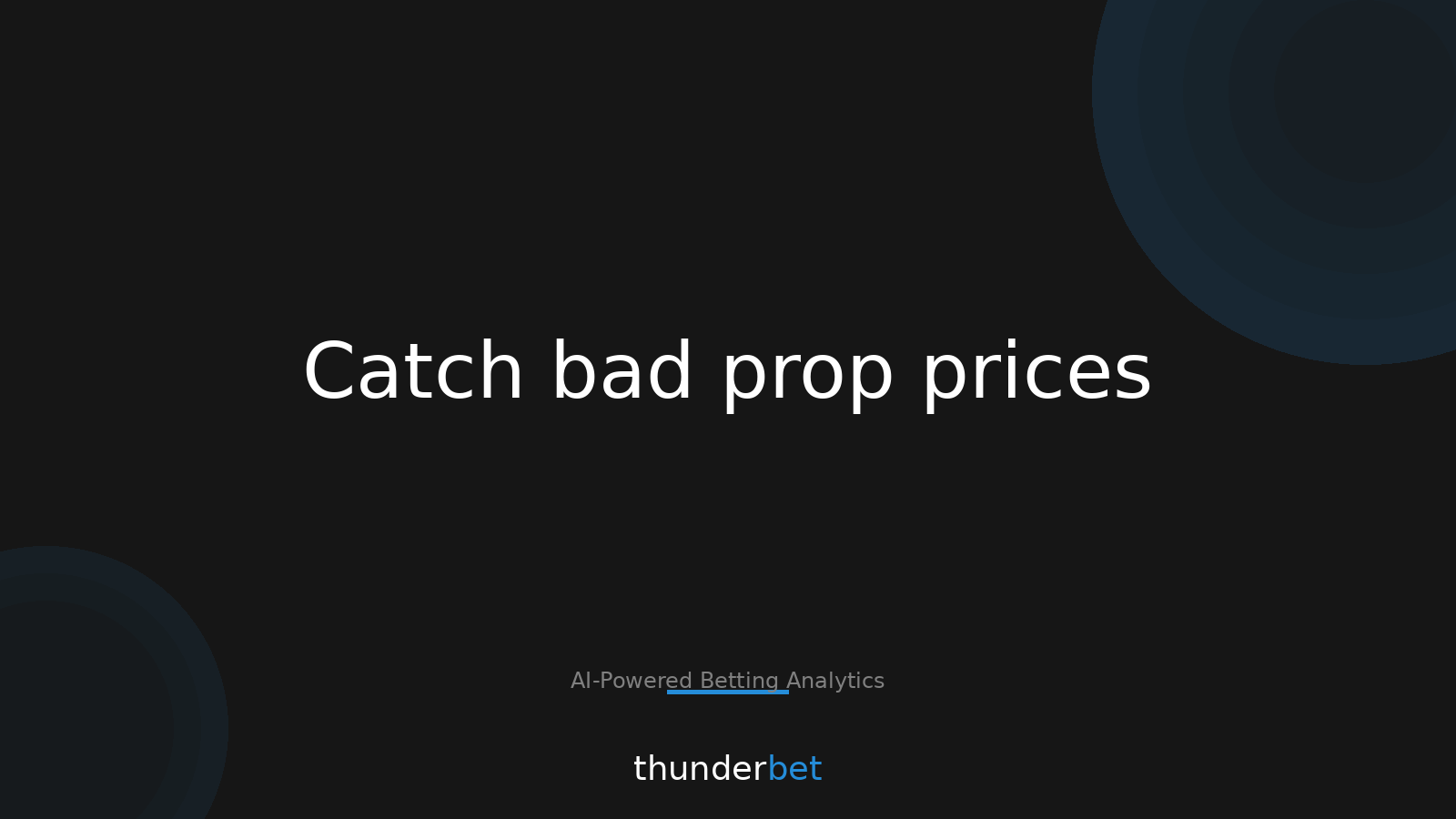 Catch bad prop prices

AI-Powered Betting Analytics

thunderbet